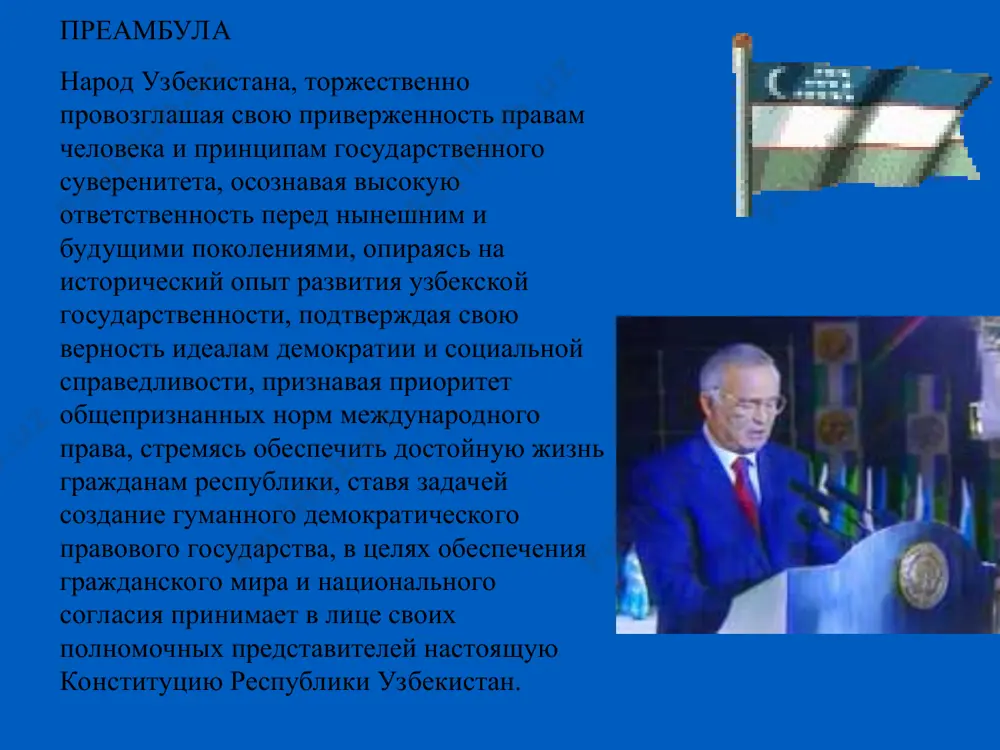 ПРЕАМБУЛА

Народ Узбекистана, торжественно провозглашая свою приверженность правам человека и принципам государственного суверенитета, осознавая высокую ответственность перед нынешним и будущими поколениями, опираясь на исторический опыт развития узбекской государственности, подтверждая свою верность идеалам демократии и социальной справедливости, признавая приоритет общепризнанных норм международного права, стремясь обеспечить достойную жизнь гражданам республики, ставя задачей создание гуманного демократического правового государства, в целях обеспечения гражданского мира и национального согласия принимает в лице своих полномочных представителей настоящую Конституцию Республики Узбекистан.